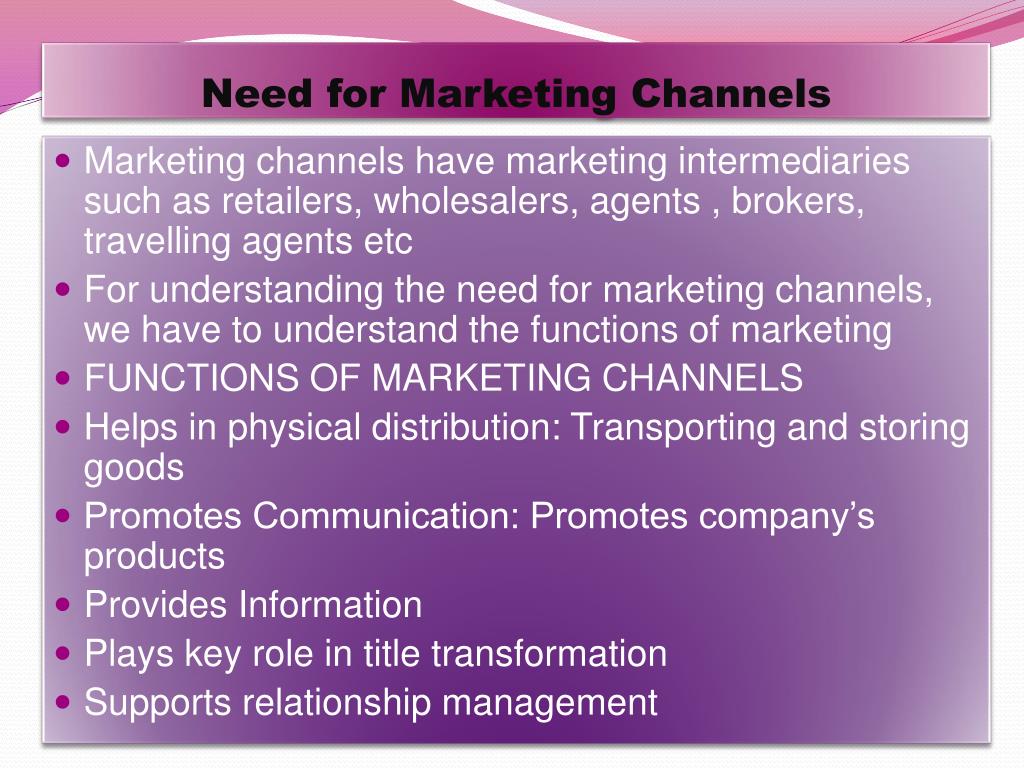 Need for Marketing Channels

- Marketing channels have marketing intermediaries such as retailers, wholesalers, agents , brokers, travelling agents etc
- For understanding the need for marketing channels, we have to understand the functions of marketing
- FUNCTIONS OF MARKETING CHANNELS
- Helps in physical distribution: Transporting and storing goods
- Promotes Communication: Promotes company’s products
- Provides Information
- Plays key role in title transformation
- Supports relationship management